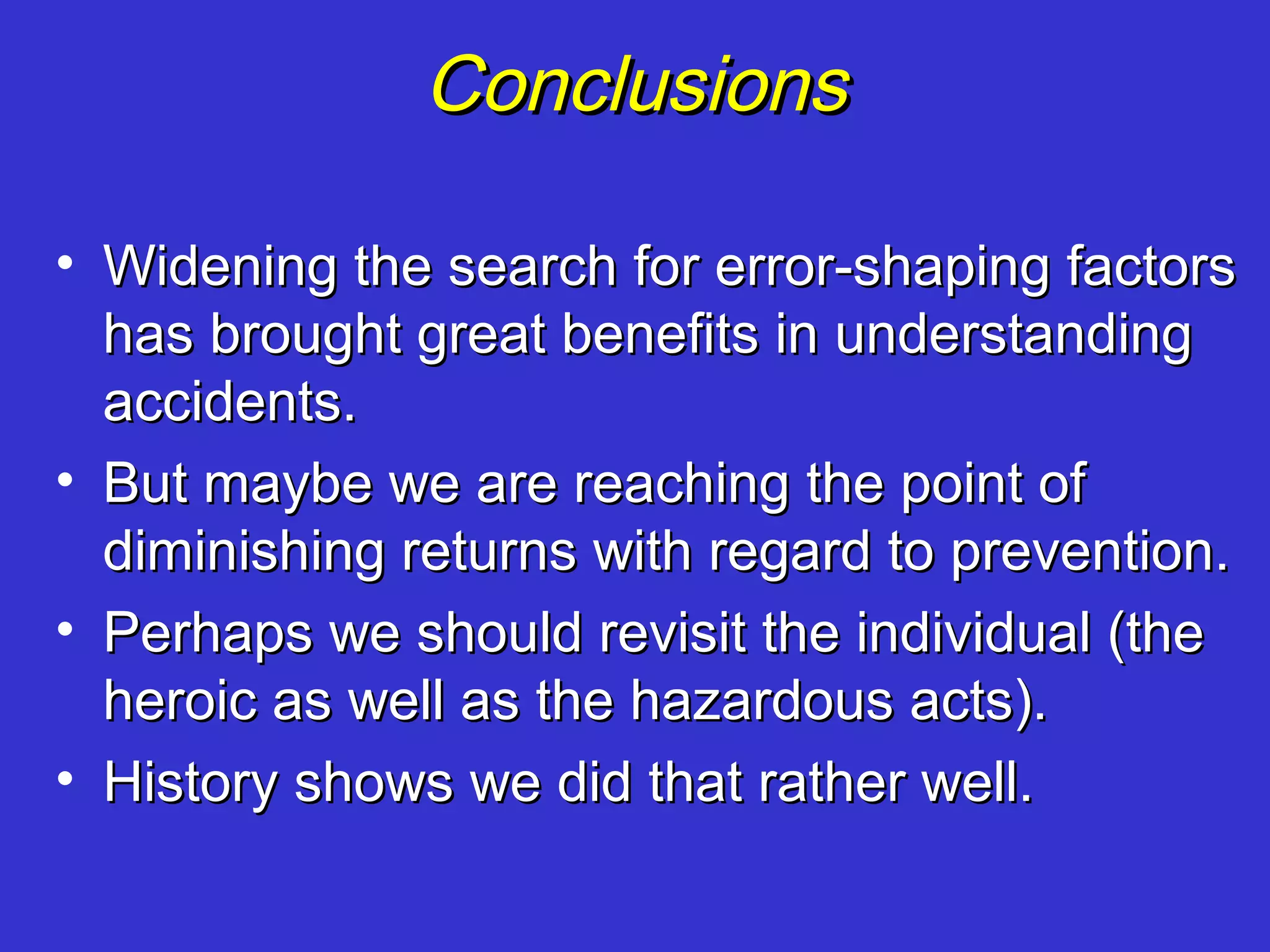 Conclusions

• Widening the search for error-shaping factors has brought great benefits in understanding accidents.
• But maybe we are reaching the point of diminishing returns with regard to prevention.
• Perhaps we should revisit the individual (the heroic as well as the hazardous acts).
• History shows we did that rather well.